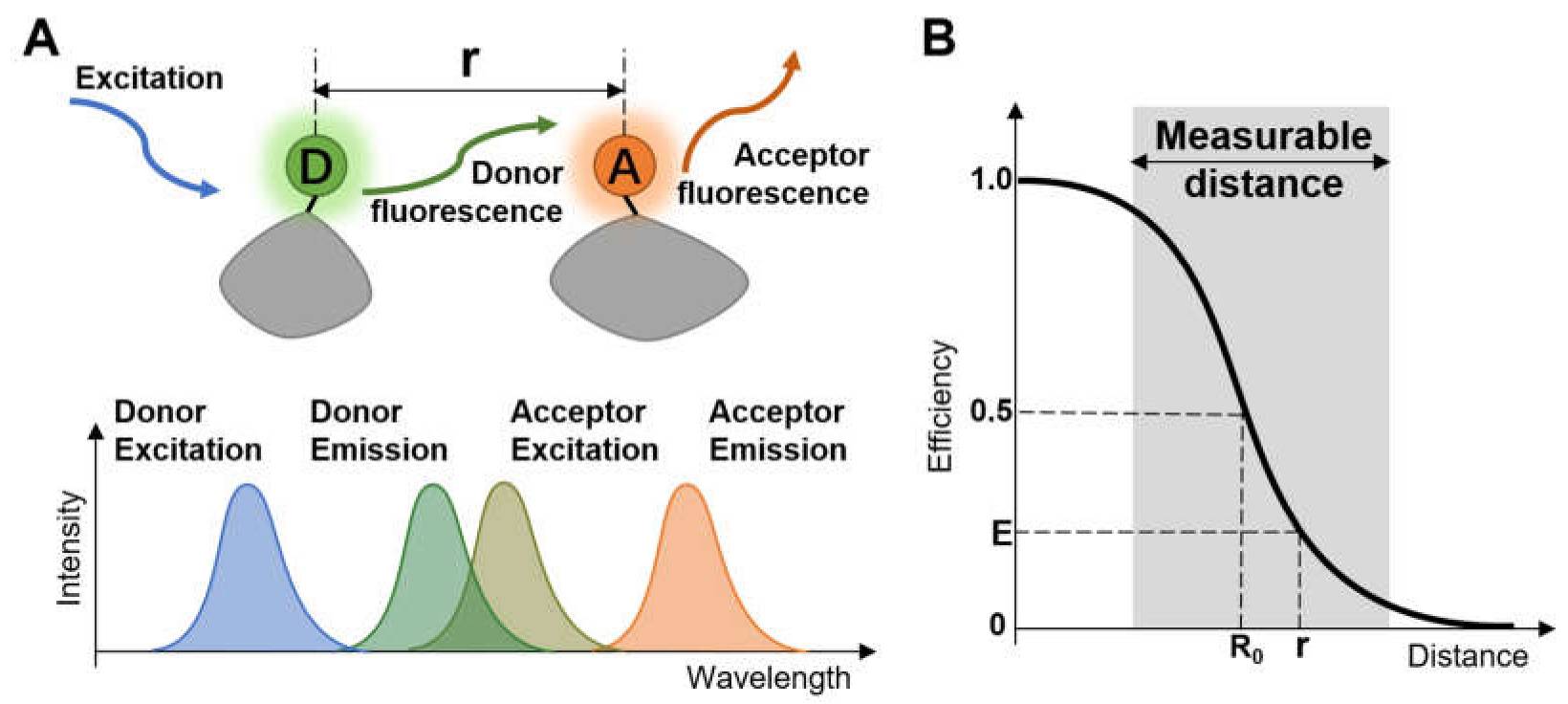 A

Excitation

r

D

Donor fluorescence

A

Acceptor fluorescence

Donor Excitation

Donor Emission

Acceptor Excitation

Acceptor Emission

Intensity

Wavelength

B

Measurable distance

1.0

0.5

E

0

Efficiency

$R_0$

r

Distance